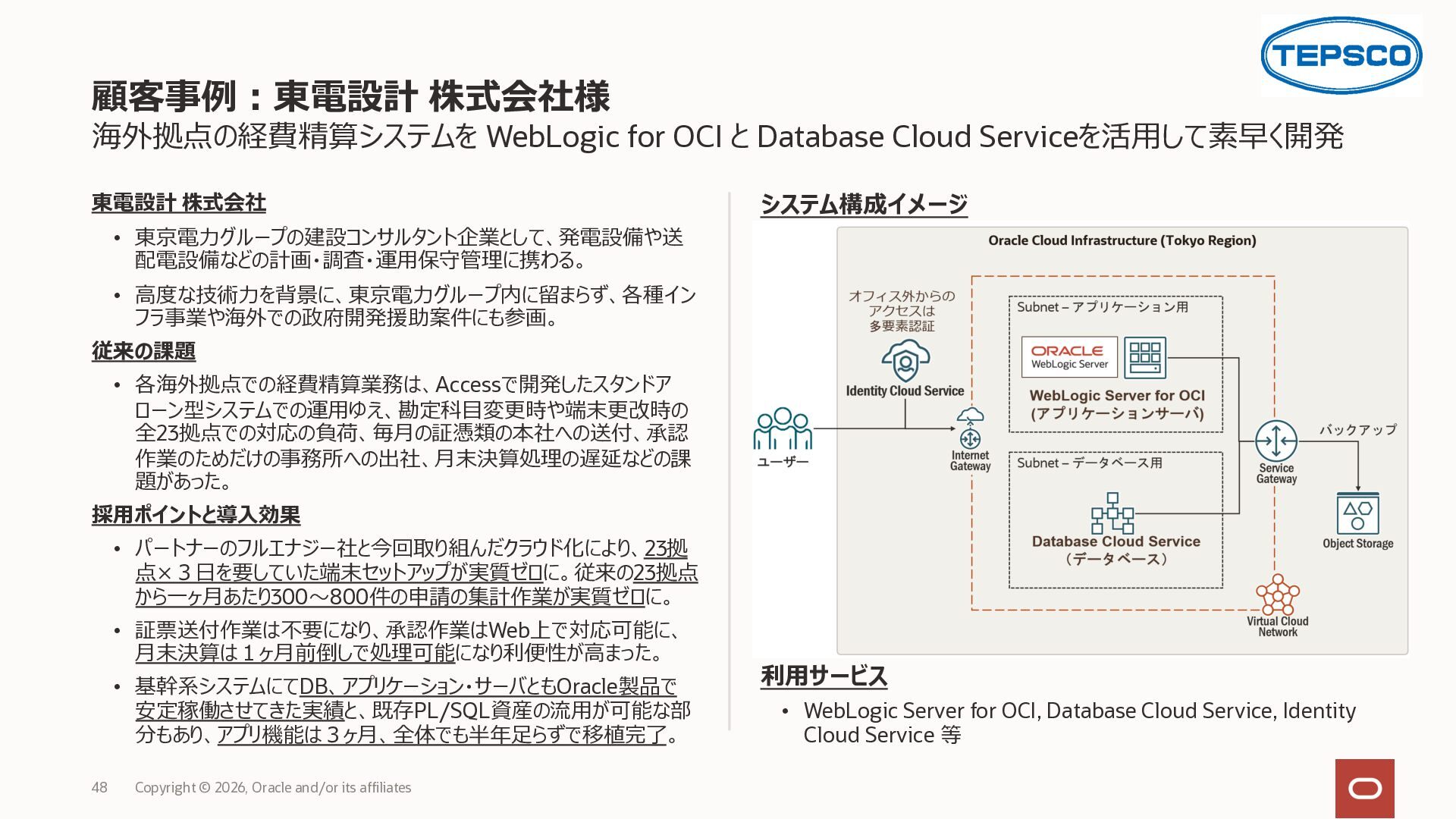 TEPSCO

顧客事例：東電設計 株式会社様

海外拠点の経費精算システムを WebLogic for OCI と Database Cloud Serviceを活用して素早く開発

東電設計 株式会社

• 東京電力グループの建設コンサルタント企業として、発電設備や送配電設備などの計画・調査・運用保守管理に携わる。

• 高度な技術力を背景に、東京電力グループ内に留まらず、各種インフラ事業や海外での政府開発援助案件にも参画。

従来の課題

• 各海外拠点での経費精算業務は、Accessで開発したスタンドアローン型システムでの運用ゆえ、勘定科目変更時や端末更改時の全23拠点での対応の負荷、毎月の証憑類の本社への送付、承認作業のためだけの事務所への出社、月末決算処理の遅延などの課題があった。

採用ポイントと導入効果

• パートナーのフルエナジー社と今回取り組んだクラウド化により、23拠点×３日を要していた端末セットアップが実質ゼロに。従来の23拠点から一ヶ月あたり300～800件の申請の集計作業が実質ゼロに。

• 証票送付作業は不要になり、承認作業はWeb上で対応可能に、月末決算は１ヶ月前倒しで処理可能になり利便性が高まった。

• 基幹系システムにてDB、アプリケーション・サーバともOracle製品で安定稼働させてきた実績と、既存PL/SQL資産の流用が可能な部分もあり、アプリ機能は３ヶ月、全体でも半年足らずで移植完了。

システム構成イメージ

Oracle Cloud Infrastructure (Tokyo Region)

オフィス外からのアクセスは多要素認証

Identity Cloud Service

ユーザー

Internet Gateway

Subnet – アプリケーション用

ORACLE WebLogic Server

WebLogic Server for OCI (アプリケーションサーバ)

Subnet – データベース用

Database Cloud Service （データベース）

Service Gateway

バックアップ

Object Storage

Virtual Cloud Network

利用サービス

• WebLogic Server for OCI, Database Cloud Service, Identity Cloud Service 等

48 Copyright © 2026, Oracle and/or its affiliates